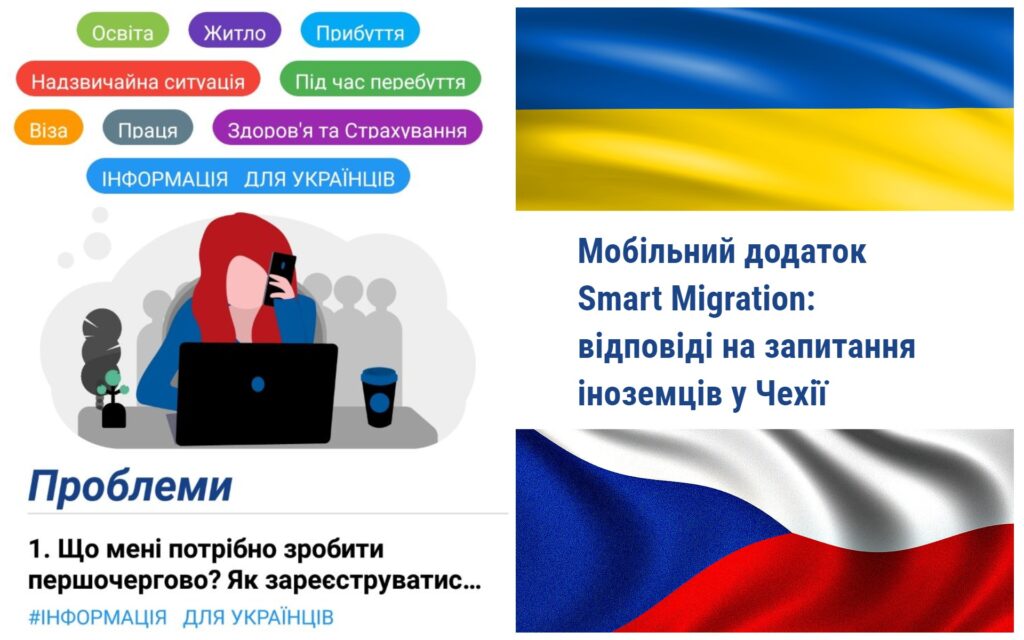 Освіта Житло Прибуття

Надзвичайна ситуація Під час перебуття

Віза Праця Здоров'я та Страхування

ІНФОРМАЦІЯ ДЛЯ УКРАЇНЦІВ

Проблеми

1. Що мені потрібно зробити першочергово? Як зареєструватис...

#ІНФОРМАЦІЯ ДЛЯ УКРАЇНЦІВ

Мобільний додаток Smart Migration: відповіді на запитання іноземців у Чехії